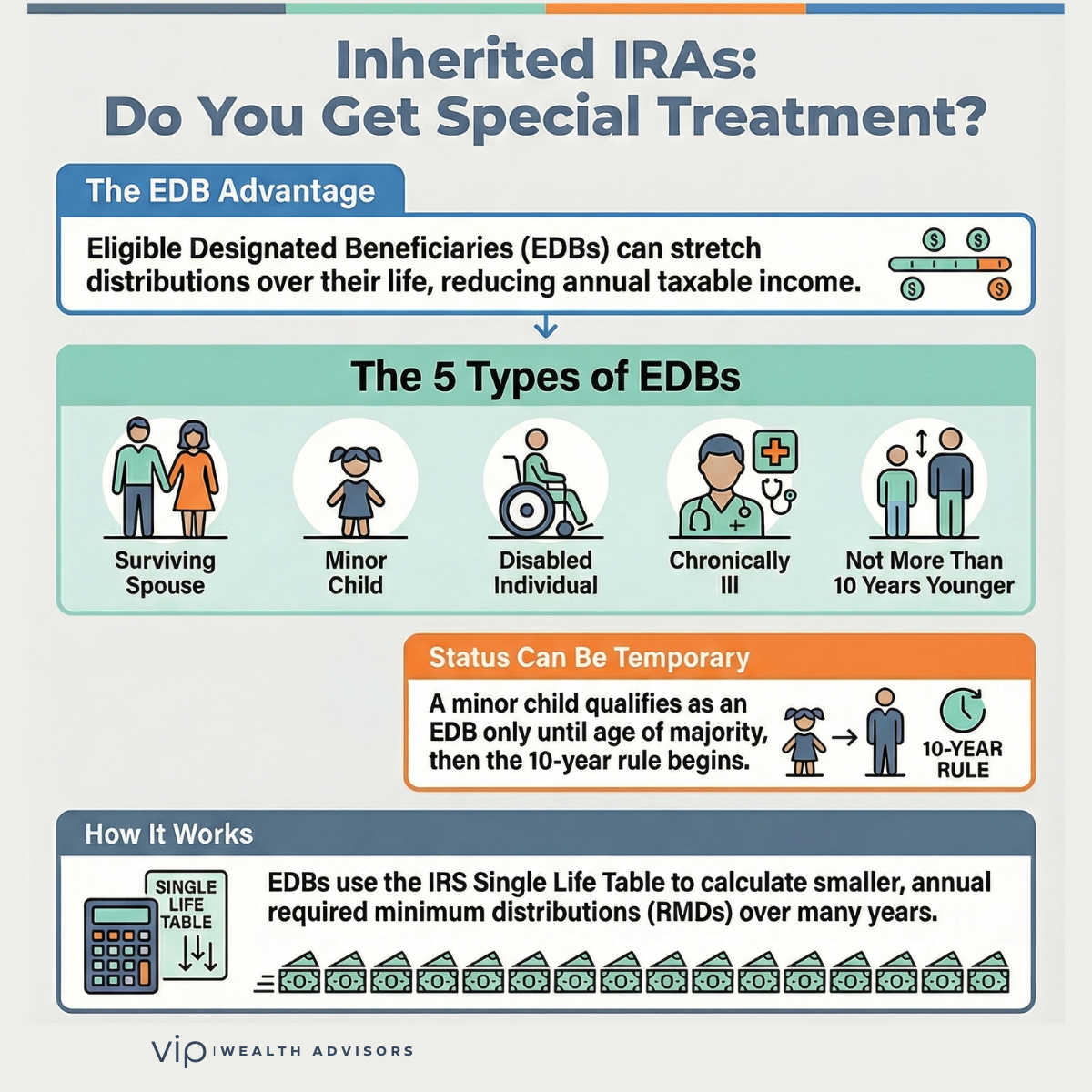 Inherited IRAs:
Do You Get Special Treatment?

The EDB Advantage

Eligible Designated Beneficiaries (EDBs) can stretch distributions over their life, reducing annual taxable income.

The 5 Types of EDBs

Surviving Spouse

Minor Child

Disabled Individual

Chronically Ill

Not More Than 10 Years Younger

Status Can Be Temporary

A minor child qualifies as an EDB only until age of majority, then the 10-year rule begins.

10-YEAR RULE

How It Works

SINGLE LIFE TABLE

EDBs use the IRS Single Life Table to calculate smaller, annual required minimum distributions (RMDs) over many years.

vip | WEALTH ADVISORS